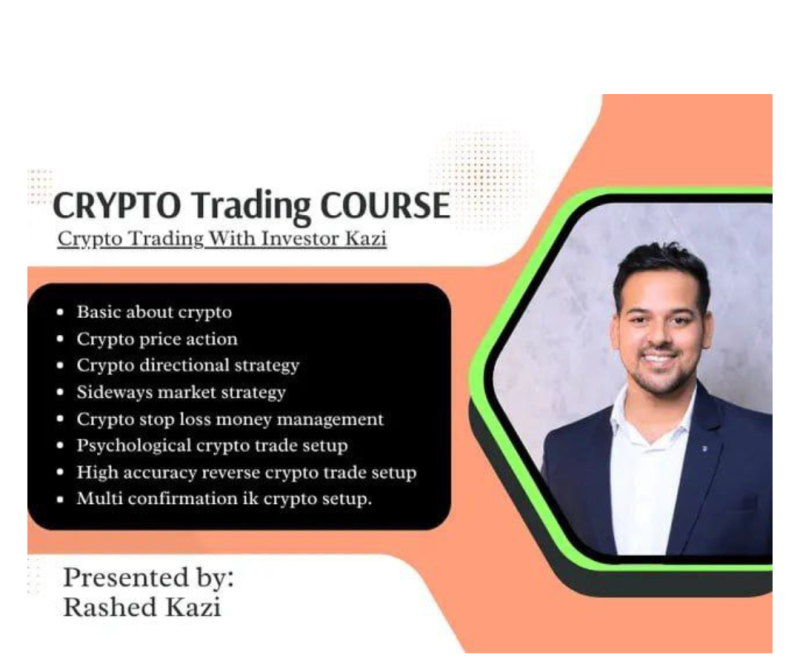 CRYPTO Trading COURSE
Crypto Trading With Investor Kazi

- Basic about crypto
- Crypto price action
- Crypto directional strategy
- Sideways market strategy
- Crypto stop loss money management
- Psychological crypto trade setup
- High accuracy reverse crypto trade setup
- Multi confirmation ik crypto setup.

Presented by:
Rashed Kazi